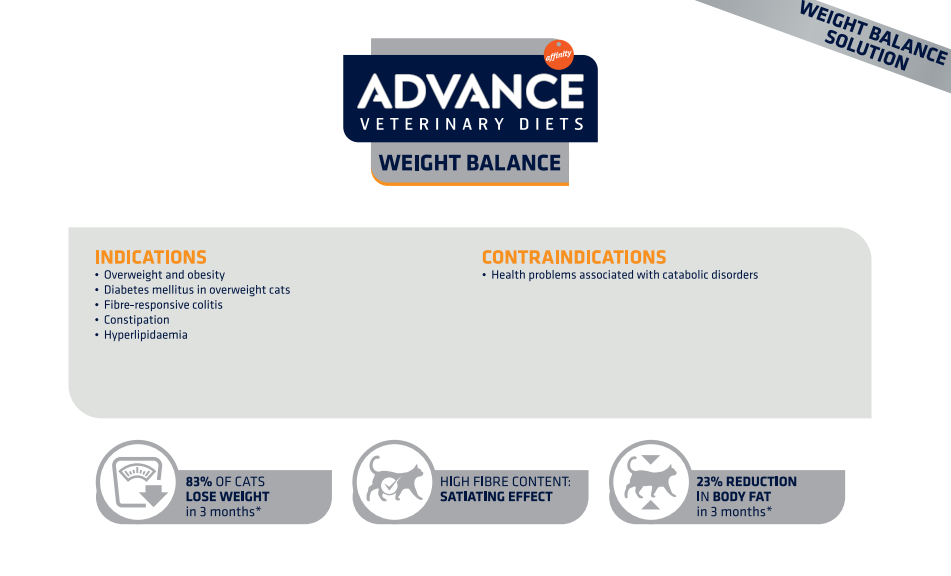 WEIGHT BALANCE SOLUTION

affinity

ADVANCE
VETERINARY DIETS
WEIGHT BALANCE

INDICATIONS
• Overweight and obesity
• Diabetes mellitus in overweight cats
• Fibre-responsive colitis
• Constipation
• Hyperlipidaemia

CONTRAINDICATIONS
• Health problems associated with catabolic disorders

83% OF CATS LOSE WEIGHT in 3 months*

HIGH FIBRE CONTENT: SATIATING EFFECT

23% REDUCTION IN BODY FAT in 3 months*